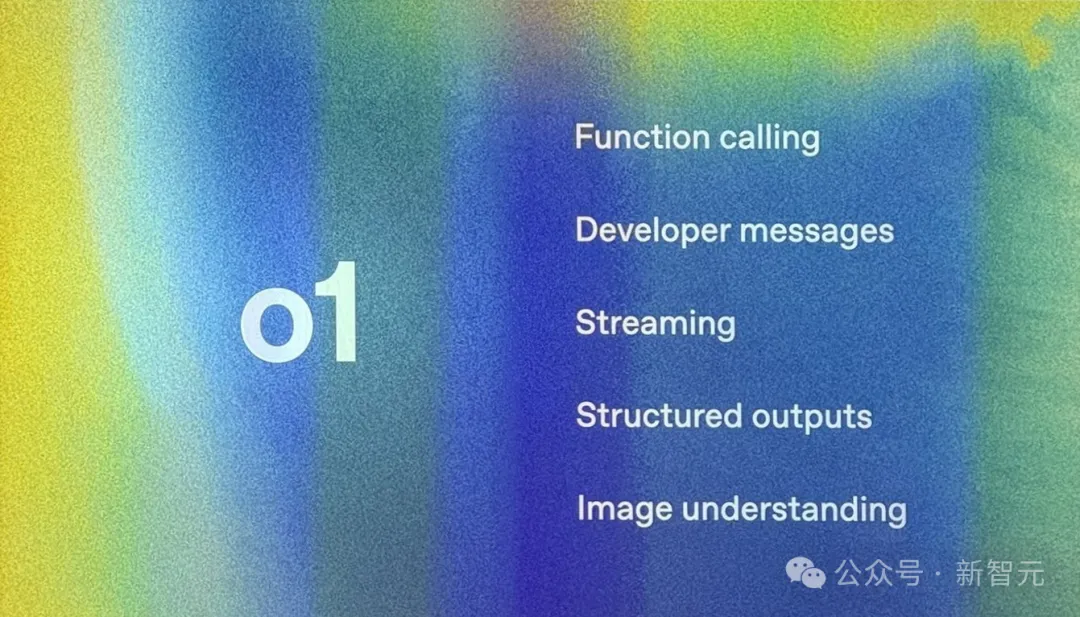 o1

Function calling

Developer messages

Streaming

Structured outputs

Image understanding

公众号 · 新智元